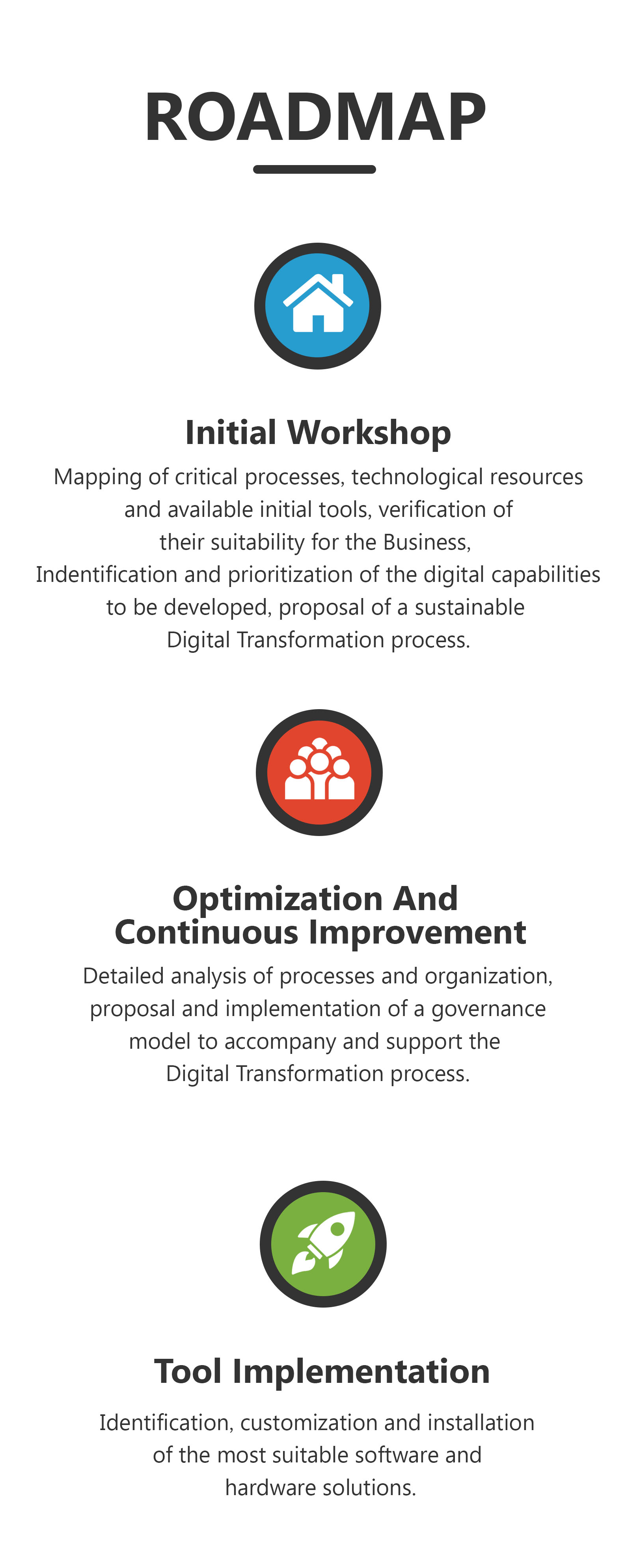 ROADMAP

Initial Workshop

Mapping of critical processes, technological resources and available initial tools, verification of their suitability for the Business, Indentification and prioritization of the digital capabilities to be developed, proposal of a sustainable Digital Transformation process.

Optimization And Continuous Improvement

Detailed analysis of processes and organization, proposal and implementation of a governance model to accompany and support the Digital Transformation process.

Tool Implementation

Identification, customization and installation of the most suitable software and hardware solutions.